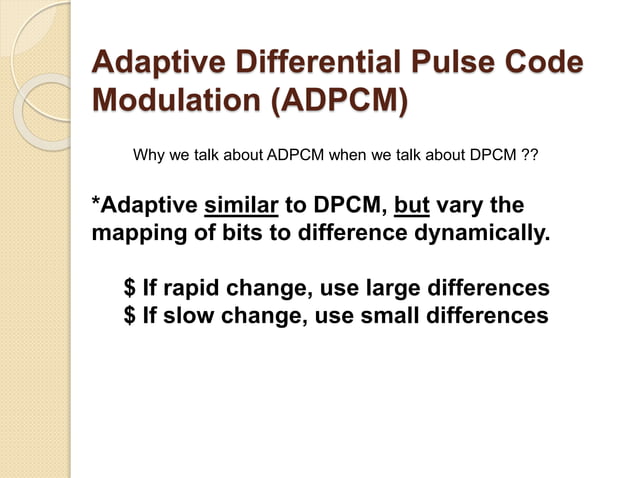 Adaptive Differential Pulse Code Modulation (ADPCM)

Why we talk about ADPCM when we talk about DPCM ??

*Adaptive similar to DPCM, but vary the mapping of bits to difference dynamically.

\$ If rapid change, use large differences
\$ If slow change, use small differences